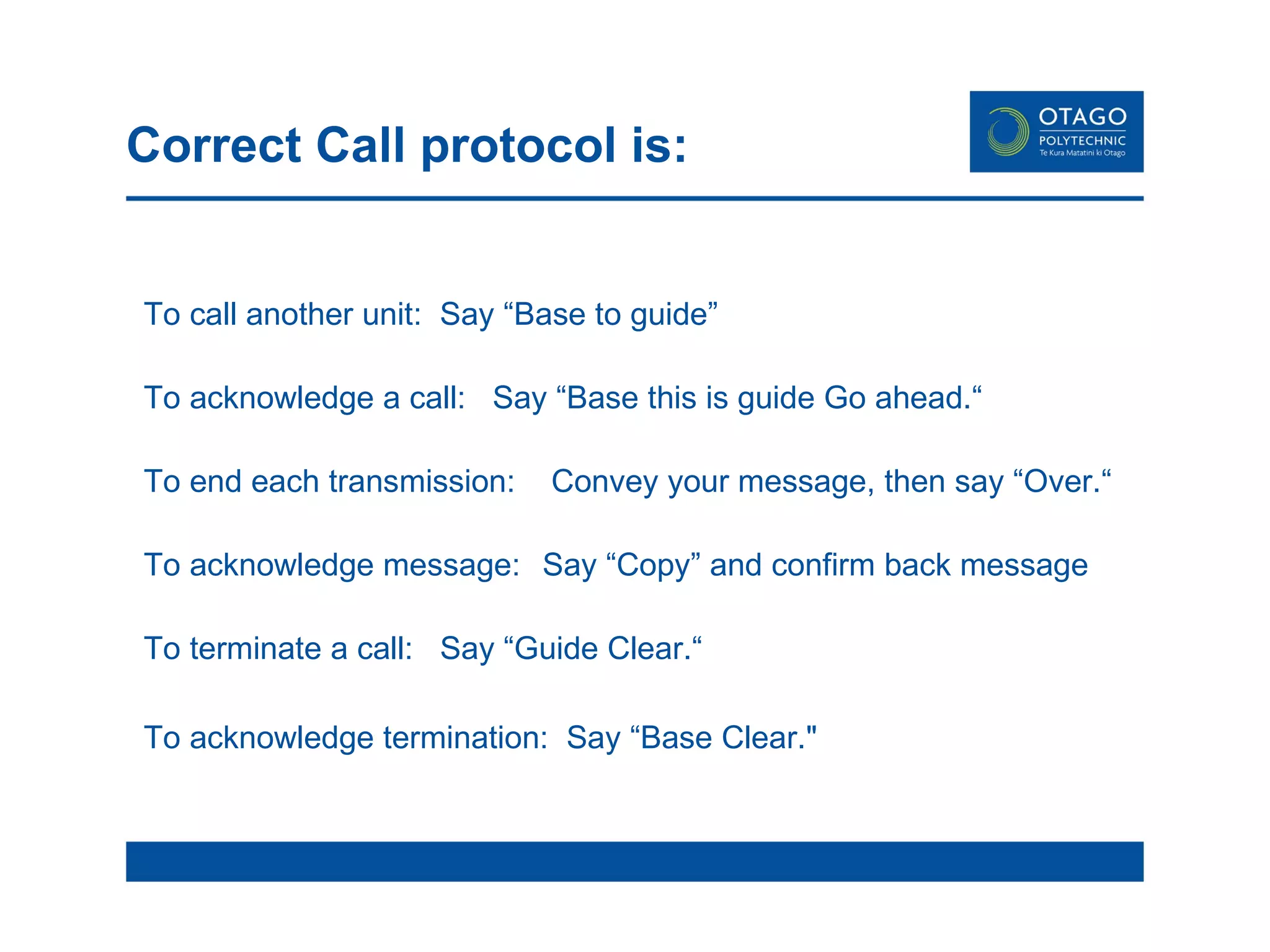 Correct Call protocol is:

OTAGO
POLYTECHNIC
Te Kura Matatini ki Otago

To call another unit: Say “Base to guide”

To acknowledge a call: Say “Base this is guide Go ahead.“

To end each transmission: Convey your message, then say “Over.“

To acknowledge message: Say “Copy” and confirm back message

To terminate a call: Say “Guide Clear.“

To acknowledge termination: Say “Base Clear."